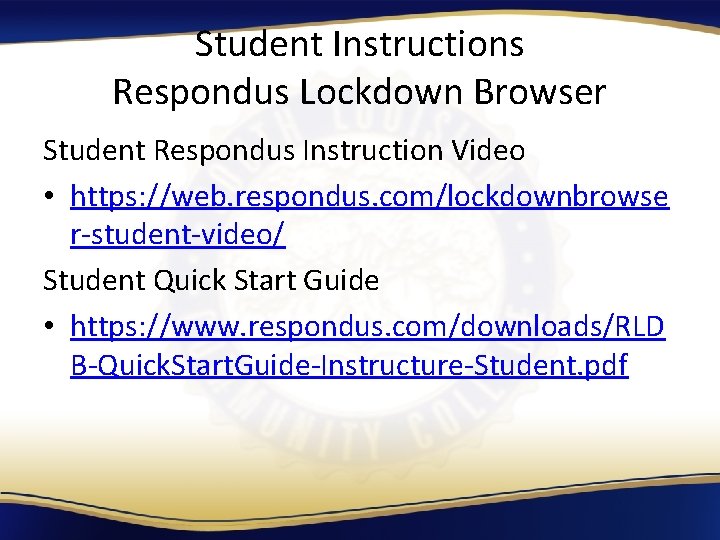 Student Instructions
Respondus Lockdown Browser

Student Respondus Instruction Video

• https://web.respondus.com/lockdownbrowser-student-video/

Student Quick Start Guide

• https://www.respondus.com/downloads/RLDB-QuickStartGuide-Instructure-Student.pdf